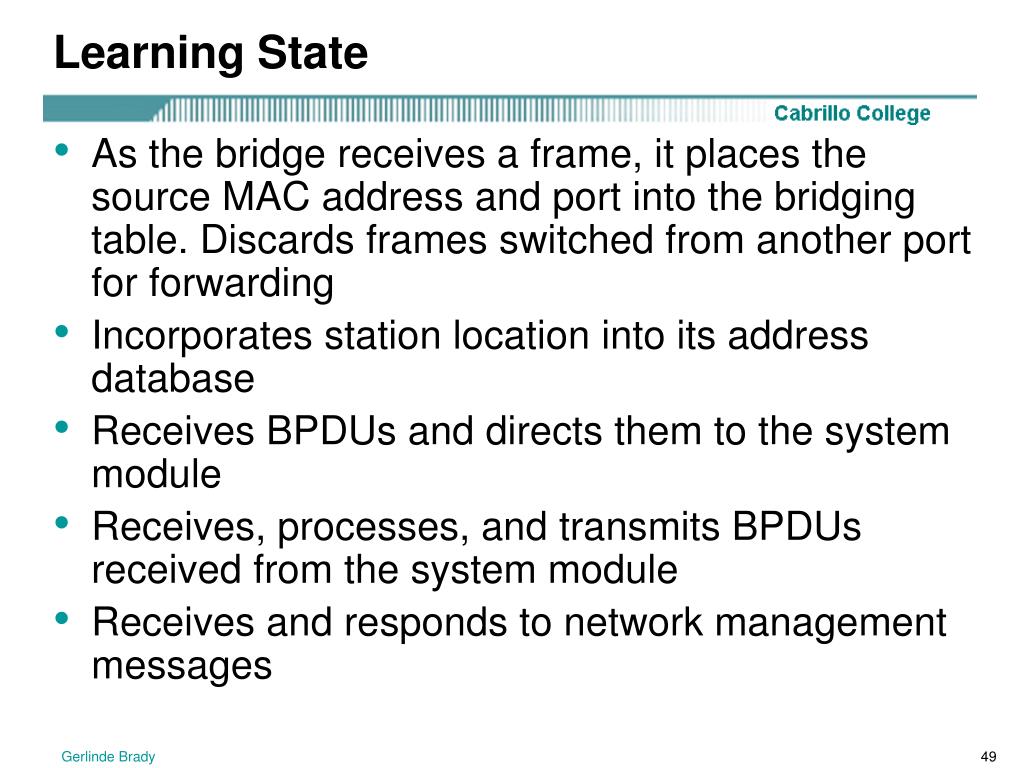 Learning State

Cabrillo College

• As the bridge receives a frame, it places the source MAC address and port into the bridging table. Discards frames switched from another port for forwarding
• Incorporates station location into its address database
• Receives BPDUs and directs them to the system module
• Receives, processes, and transmits BPDUs received from the system module
• Receives and responds to network management messages

Gerlinde Brady

49